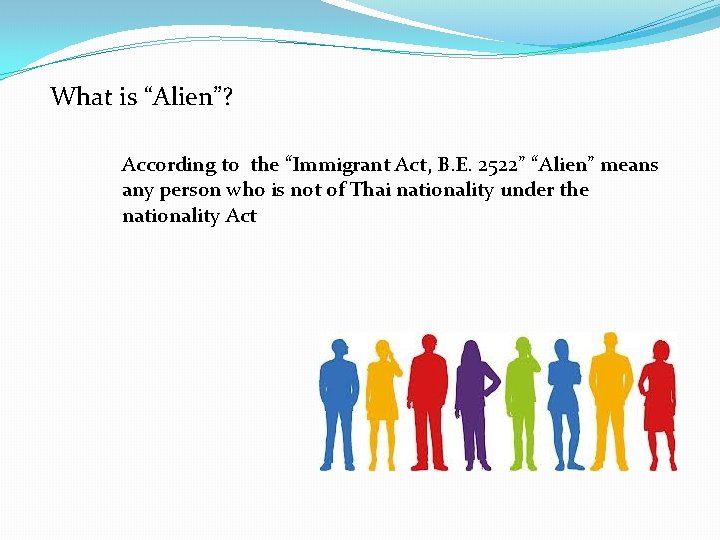 What is “Alien”?

According to the “Immigrant Act, B.E. 2522” “Alien” means any person who is not of Thai nationality under the nationality Act